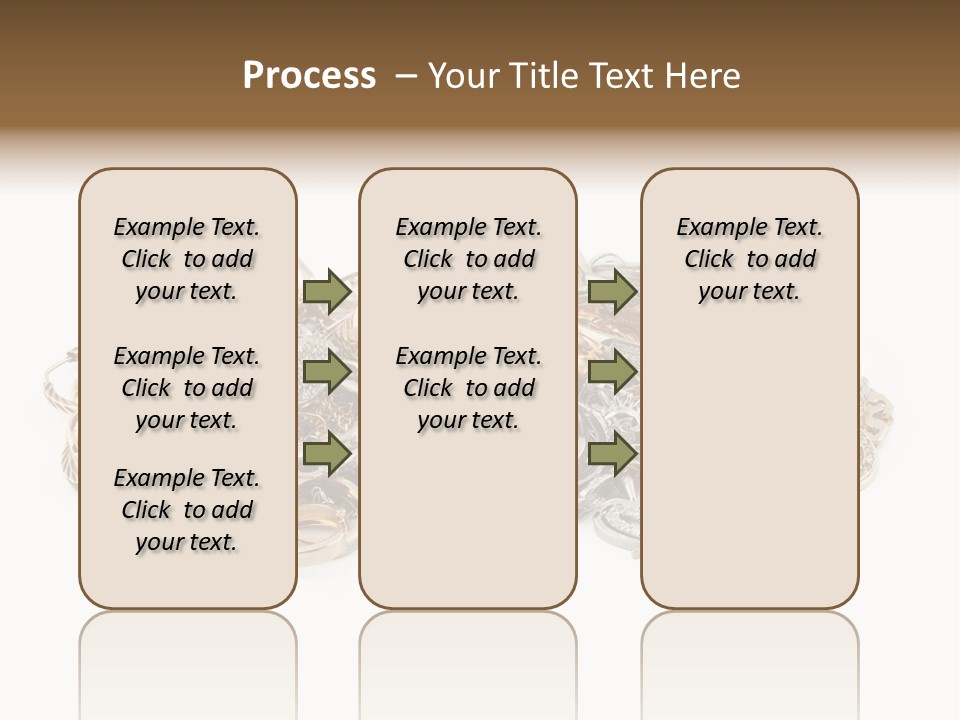 Process – Your Title Text Here

Example Text. Click to add your text.

Example Text. Click to add your text.

Example Text. Click to add your text.

Example Text. Click to add your text.

Example Text. Click to add your text.

Example Text. Click to add your text.